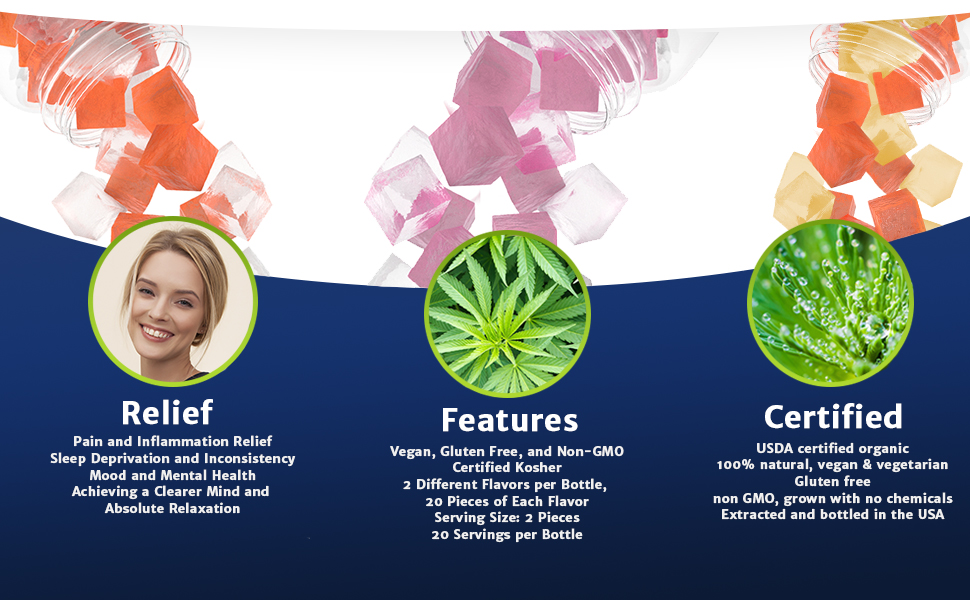 Relief

Pain and Inflammation Relief
Sleep Deprivation and Inconsistency
Mood and Mental Health
Achieving a Clearer Mind and Absolute Relaxation

Features

Vegan, Gluten Free, and Non-GMO
Certified Kosher
2 Different Flavors per Bottle,
20 Pieces of Each Flavor
Serving Size: 2 Pieces
20 Servings per Bottle

Certified

USDA certified organic
100% natural, vegan & vegetarian
Gluten free
non GMO, grown with no chemicals
Extracted and bottled in the USA